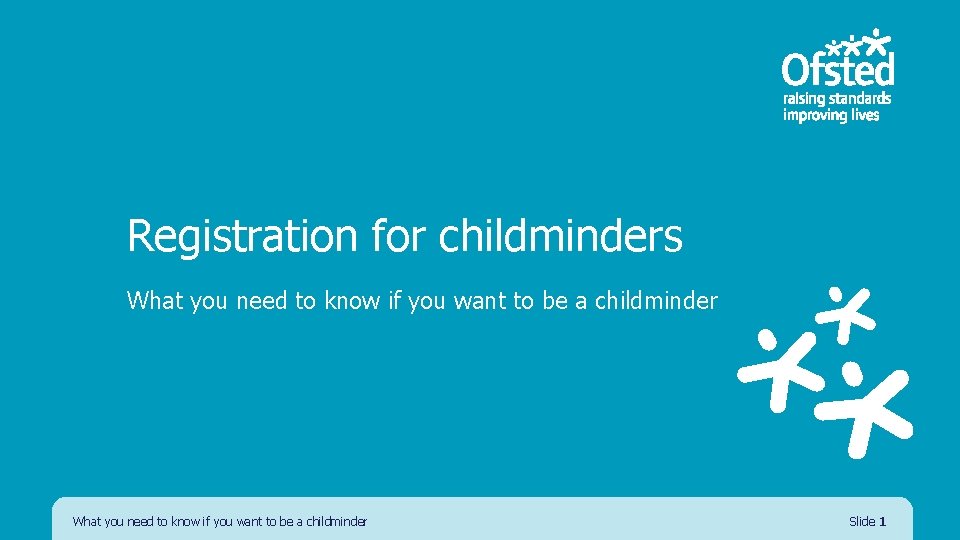 Ofsted
raising standards
improving lives

Registration for childminders

What you need to know if you want to be a childminder

What you need to know if you want to be a childminder

Slide 1